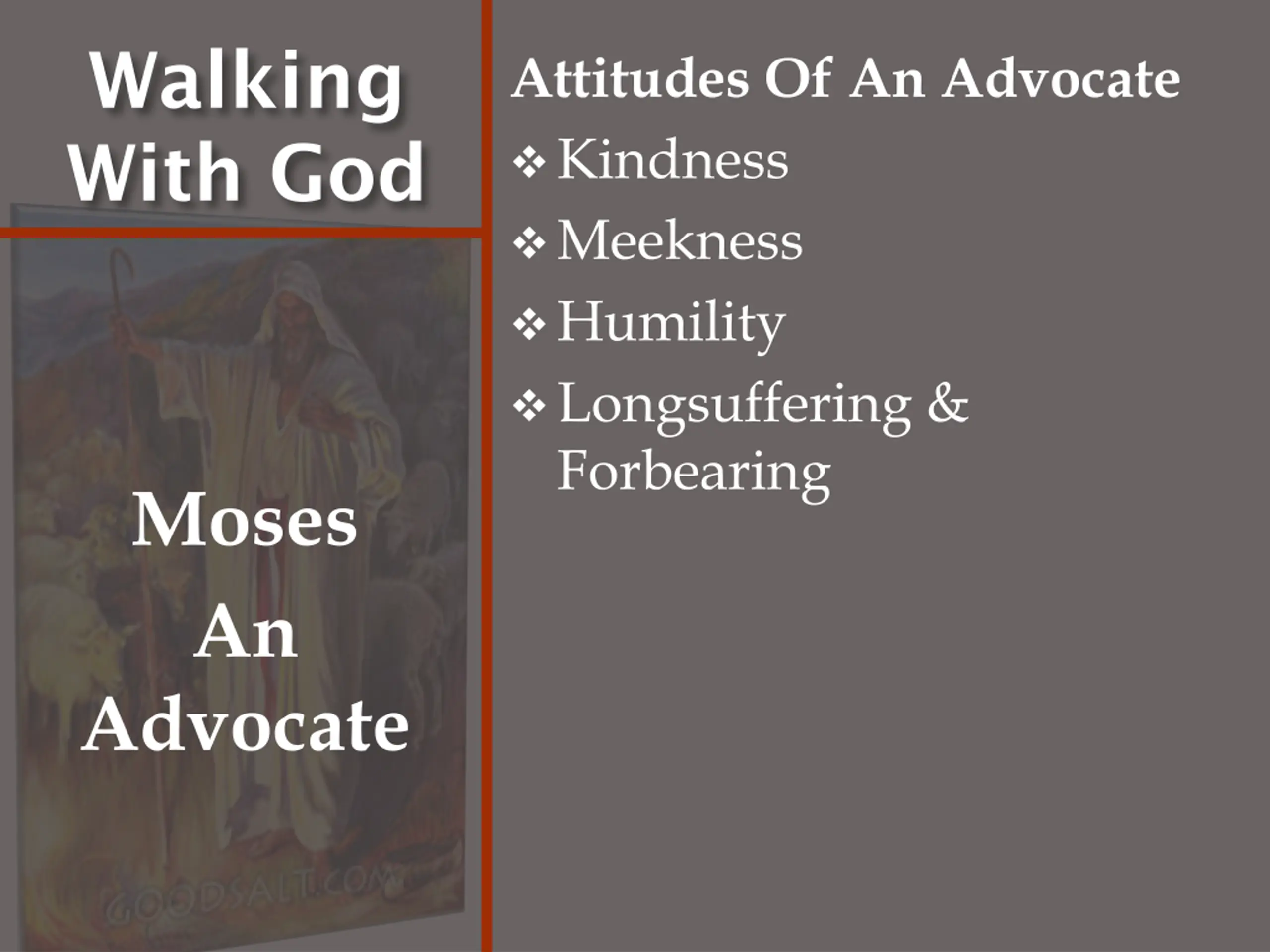 Walking With God

Moses
An
Advocate

GOODSALT.COM

Attitudes Of An Advocate

❖ Kindness
❖ Meekness
❖ Humility
❖ Longsuffering & Forbearing